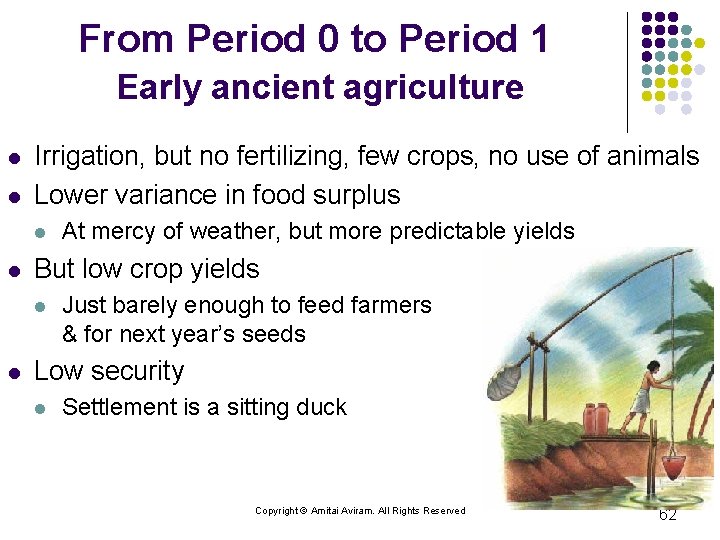 From Period 0 to Period 1
Early ancient agriculture

- Irrigation, but no fertilizing, few crops, no use of animals
- Lower variance in food surplus
  - At mercy of weather, but more predictable yields
- But low crop yields
  - Just barely enough to feed farmers & for next year's seeds
- Low security
  - Settlement is a sitting duck

Copyright © Amitai Aviram. All Rights Reserved

62